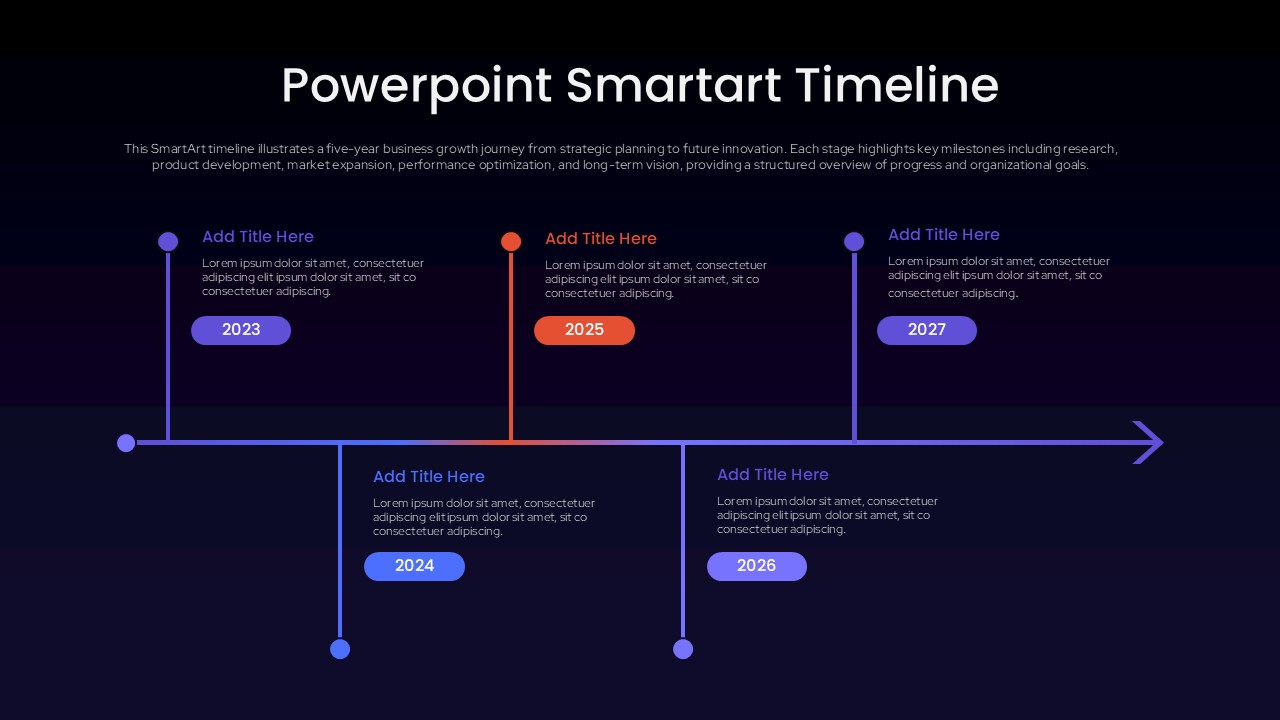 Powerpoint Smartart Timeline

This SmartArt timeline illustrates a five-year business growth journey from strategic planning to future innovation. Each stage highlights key milestones including research, product development, market expansion, performance optimization, and long-term vision, providing a structured overview of progress and organizational goals.

Add Title Here

Lorem ipsum dolor sit amet, consectetuer adipiscing elit ipsum dolor sit amet, sit co consectetuer adipiscing.

2023

Add Title Here

Lorem ipsum dolor sit amet, consectetuer adipiscing elit ipsum dolor sit amet, sit co consectetuer adipiscing.

2025

Add Title Here

Lorem ipsum dolor sit amet, consectetuer adipiscing elit ipsum dolor sit amet, sit co consectetuer adipiscing.

2027

Add Title Here

Lorem ipsum dolor sit amet, consectetuer adipiscing elit ipsum dolor sit amet, sit co consectetuer adipiscing.

2024

Add Title Here

Lorem ipsum dolor sit amet, consectetuer adipiscing elit ipsum dolor sit amet, sit co consectetuer adipiscing.

2026